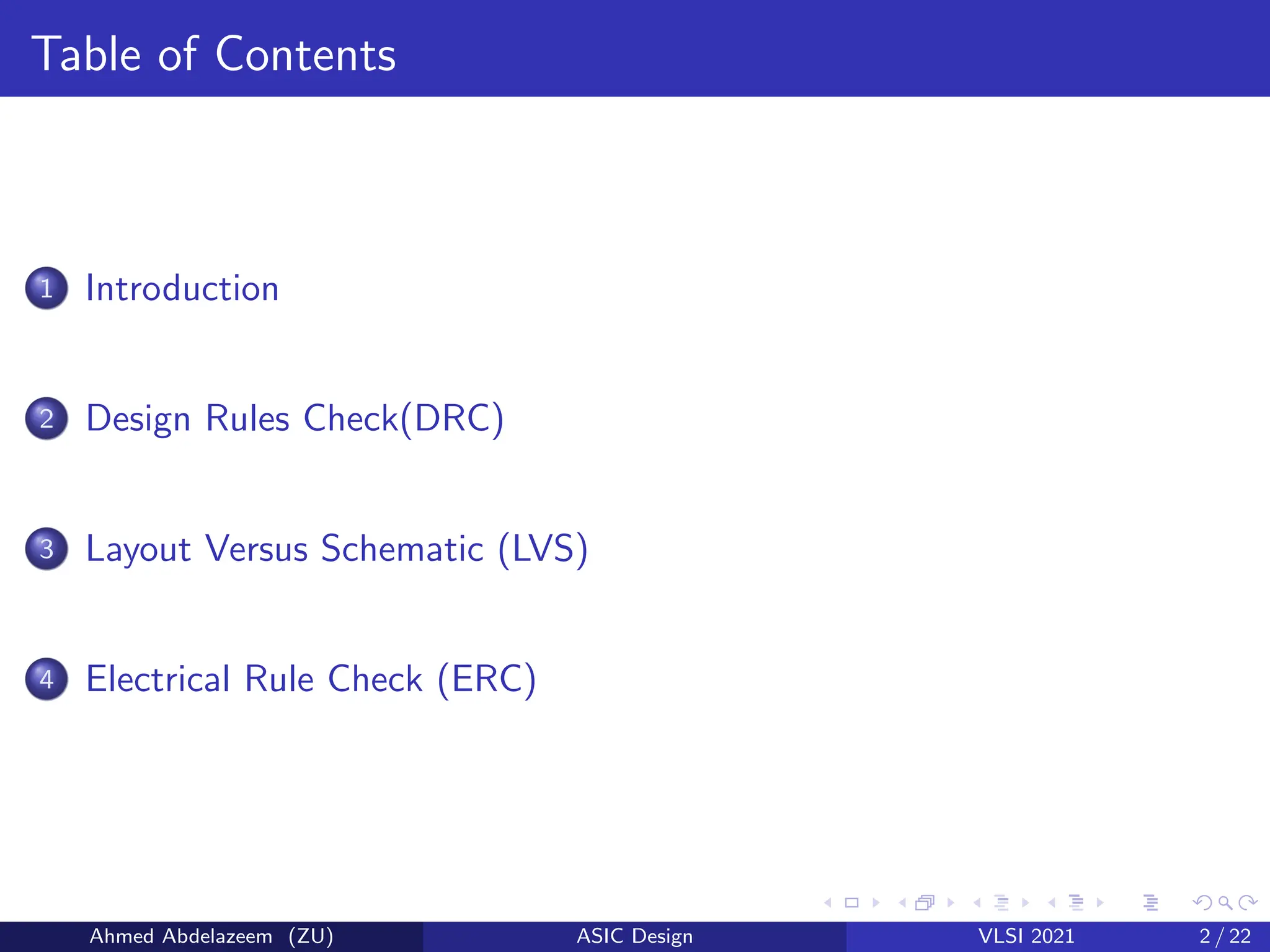 Table of Contents

1 Introduction

2 Design Rules Check(DRC)

3 Layout Versus Schematic (LVS)

4 Electrical Rule Check (ERC)

Ahmed Abdelazeem (ZU) ASIC Design VLSI 2021 2 / 22